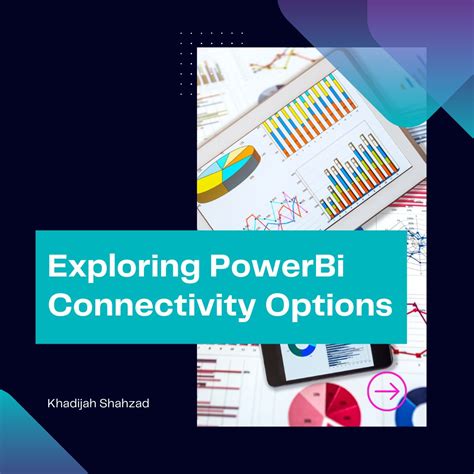 Exploring PowerBi Connectivity Options

Khadijah Shahzad